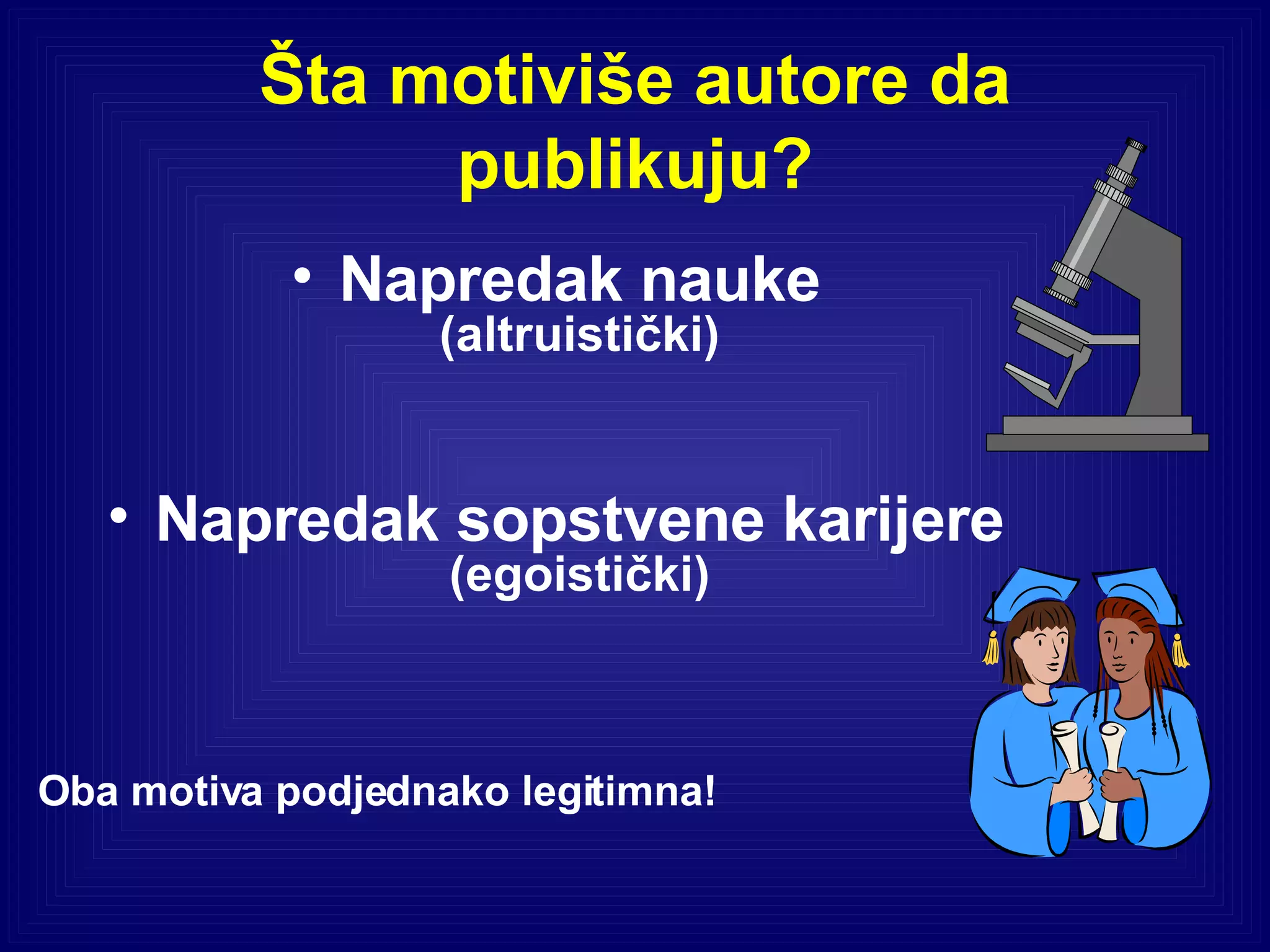 Šta motiviše autore da publikuju?

• Napredak nauke
(altruistički)

• Napredak sopstvene karijere
(egoistički)

Oba motiva podjednako legitimna!